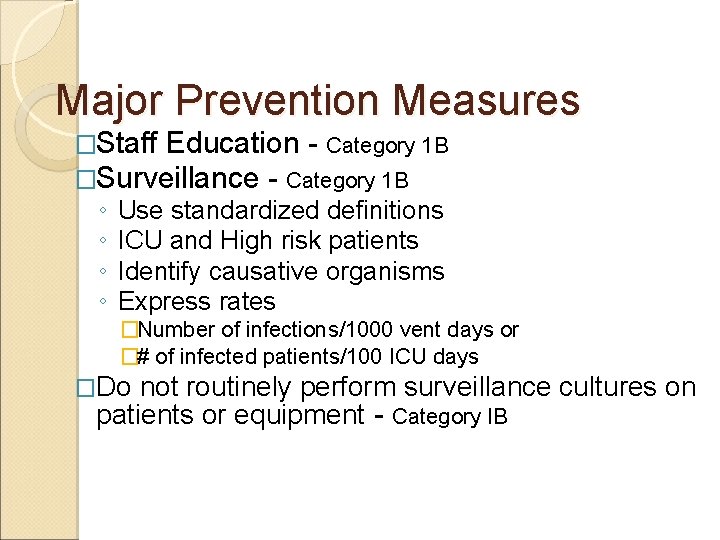 Major Prevention Measures

□Staff Education - Category 1B
□Surveillance - Category 1B
◦ Use standardized definitions
◦ ICU and High risk patients
◦ Identify causative organisms
◦ Express rates
□Number of infections/1000 vent days or
□# of infected patients/100 ICU days
□Do not routinely perform surveillance cultures on patients or equipment - Category IB